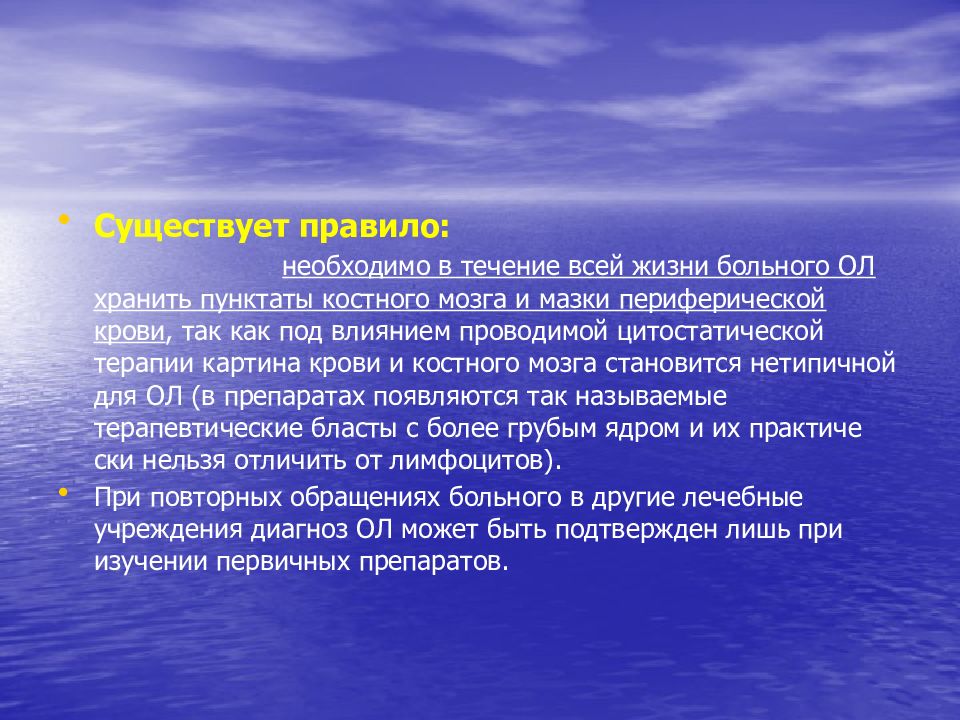 • Существует правило:

необходимо в течение всей жизни больного ОЛ хранить пунктаты костного мозга и мазки периферической крови, так как под влиянием проводимой цитостатической терапии картина крови и костного мозга становится нетипичной для ОЛ (в препаратах появляются так называемые терапевтические бласты с более грубым ядром и их практиче ски нельзя отличить от лимфоцитов).

• При повторных обращениях больного в другие лечебные учреждения диагноз ОЛ может быть подтвержден лишь при изучении первичных препаратов.